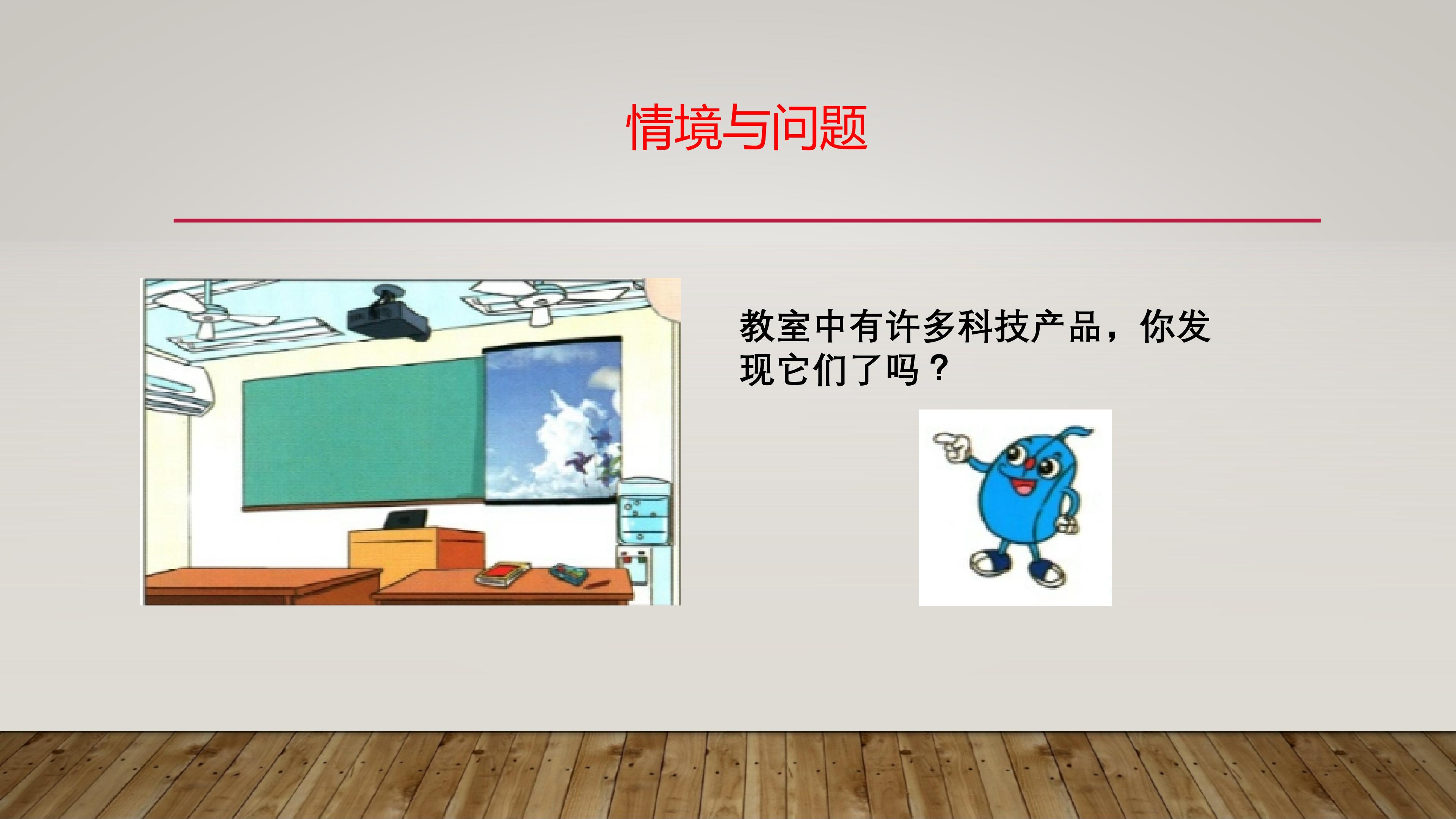 情境与问题

教室中有许多科技产品，你发现它们了吗？